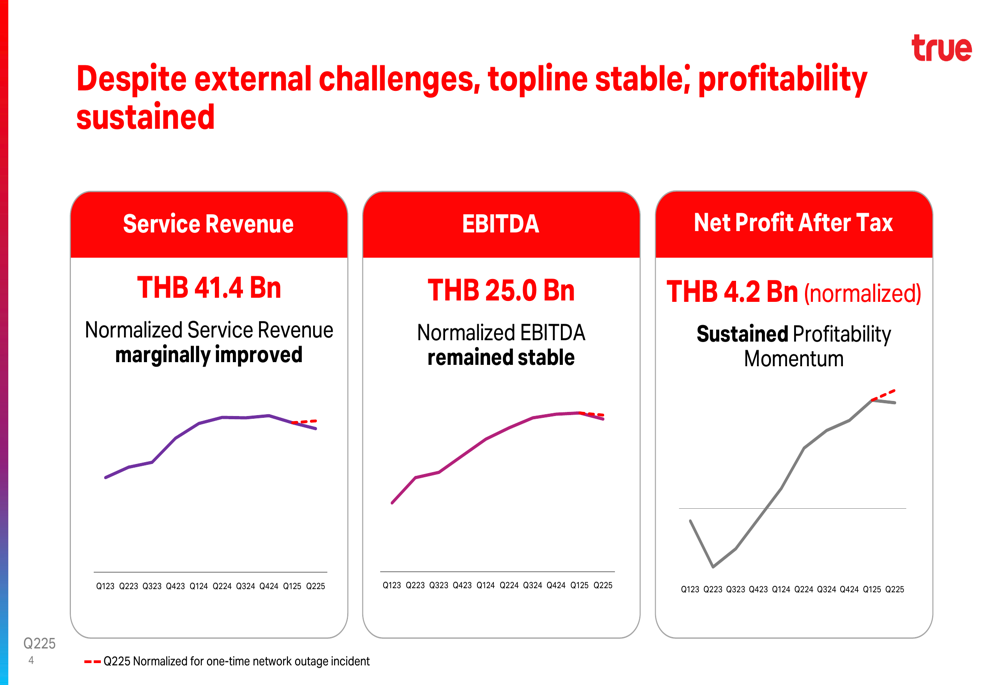 true

Despite external challenges, topline stable; profitability sustained

Service Revenue

THB 41.4 Bn

Normalized Service Revenue **marginally improved**

Q123 Q223 Q323 Q423 Q124 Q224 Q324 Q424 Q125 Q225

EBITDA

THB 25.0 Bn

Normalized EBITDA **remained stable**

Q123 Q223 Q323 Q423 Q124 Q224 Q324 Q424 Q125 Q225

Net Profit After Tax

THB 4.2 Bn (normalized)

**Sustained** Profitability Momentum

Q123 Q223 Q323 Q423 Q124 Q224 Q324 Q424 Q125 Q225

Q225
4

Q225 Normalized for one-time network outage incident